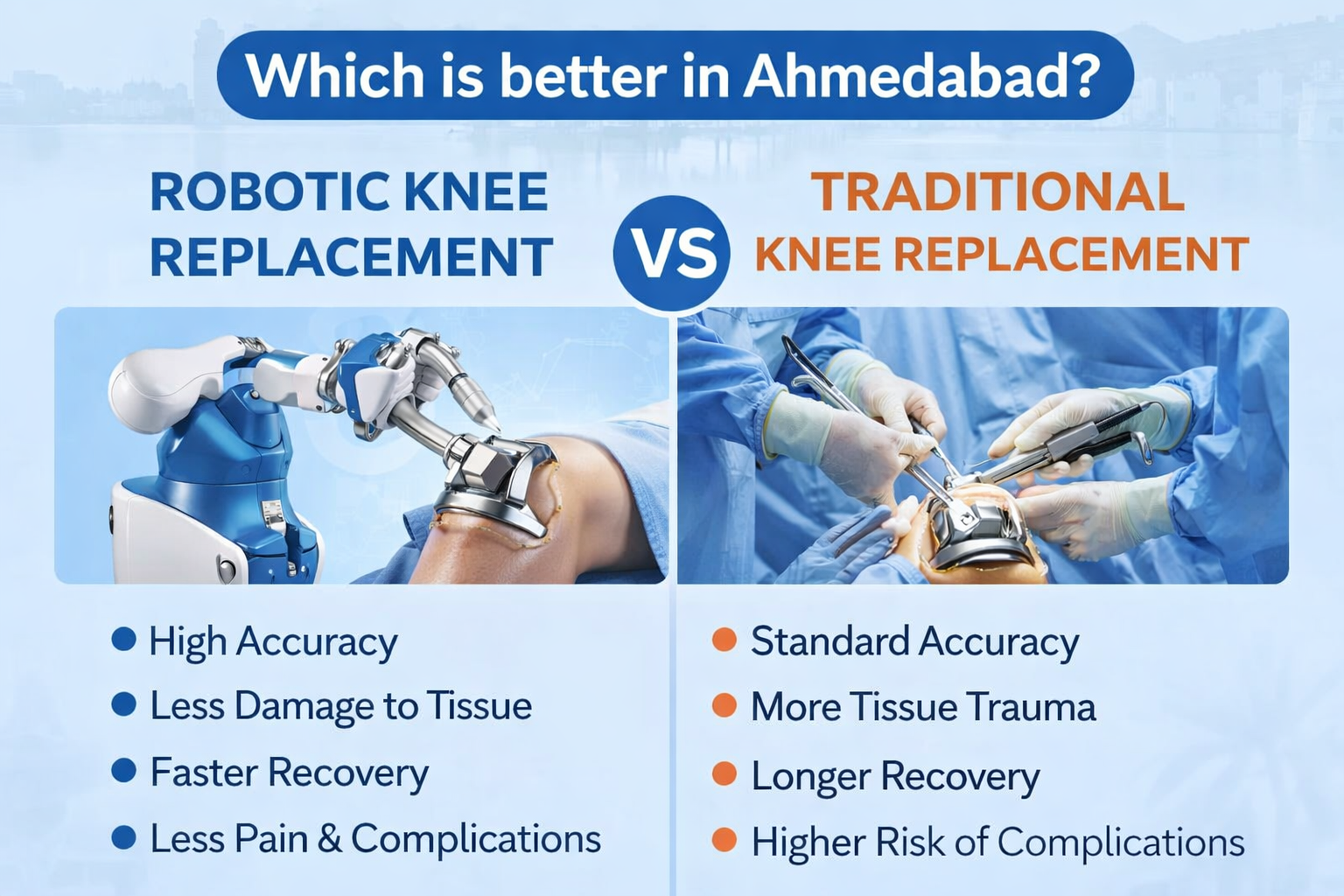 Which is better in Ahmedabad?

ROBOTIC KNEE REPLACEMENT

VS

TRADITIONAL KNEE REPLACEMENT

High Accuracy
Less Damage to Tissue
Faster Recovery
Less Pain & Complications

Standard Accuracy
More Tissue Trauma
Longer Recovery
Higher Risk of Complications